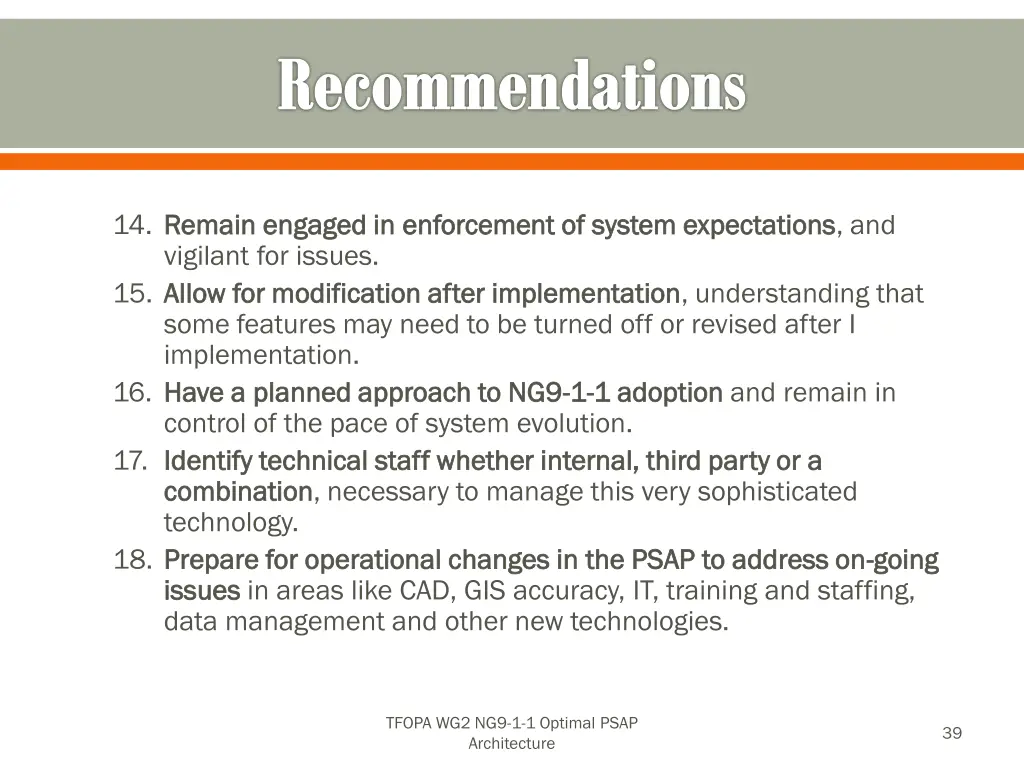 Recommendations

14. Remain engaged in enforcement of system expectations, and vigilant for issues.
15. Allow for modification after implementation, understanding that some features may need to be turned off or revised after I implementation.
16. Have a planned approach to NG9-1-1 adoption and remain in control of the pace of system evolution.
17. Identify technical staff whether internal, third party or a combination, necessary to manage this very sophisticated technology.
18. Prepare for operational changes in the PSAP to address on-going issues in areas like CAD, GIS accuracy, IT, training and staffing, data management and other new technologies.

TFOPA WG2 NG9-1-1 Optimal PSAP Architecture

39